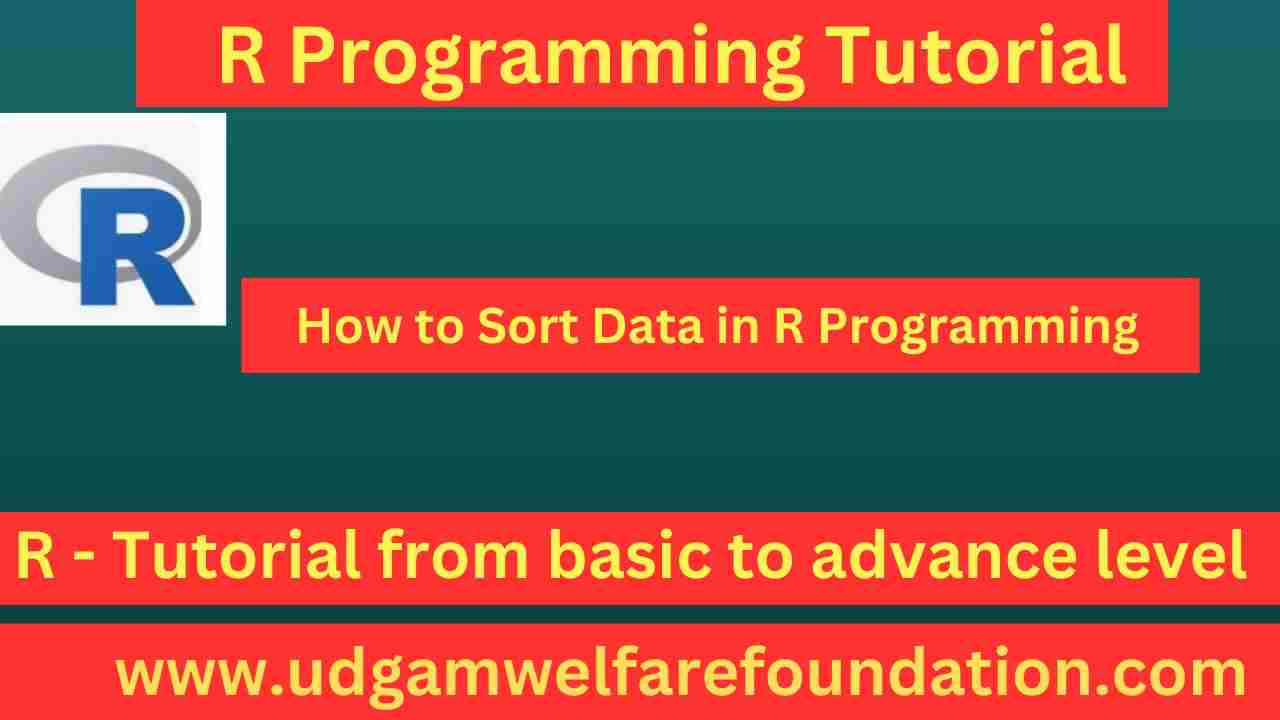 R Programming Tutorial

R

How to Sort Data in R Programming

R - Tutorial from basic to advance level

www.udgamwelfarefoundation.com